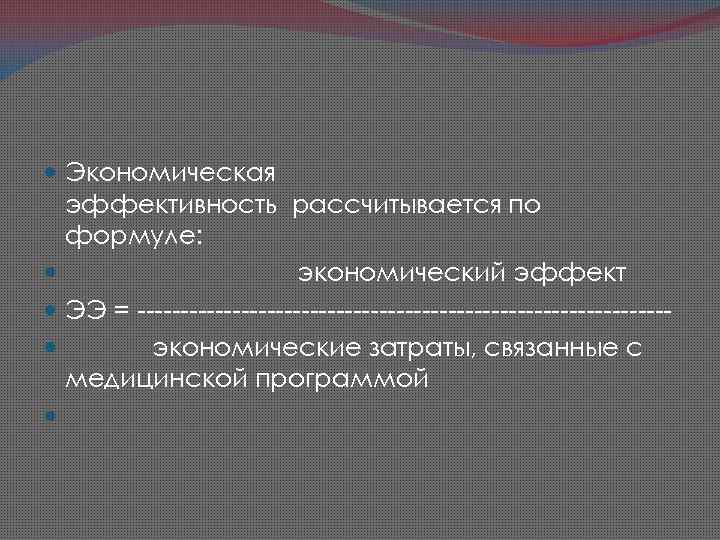 Экономическая эффективность рассчитывается по формуле:

экономический эффект

ЭЭ = ------------------------------------------------------------

экономические затраты, связанные с медицинской программой